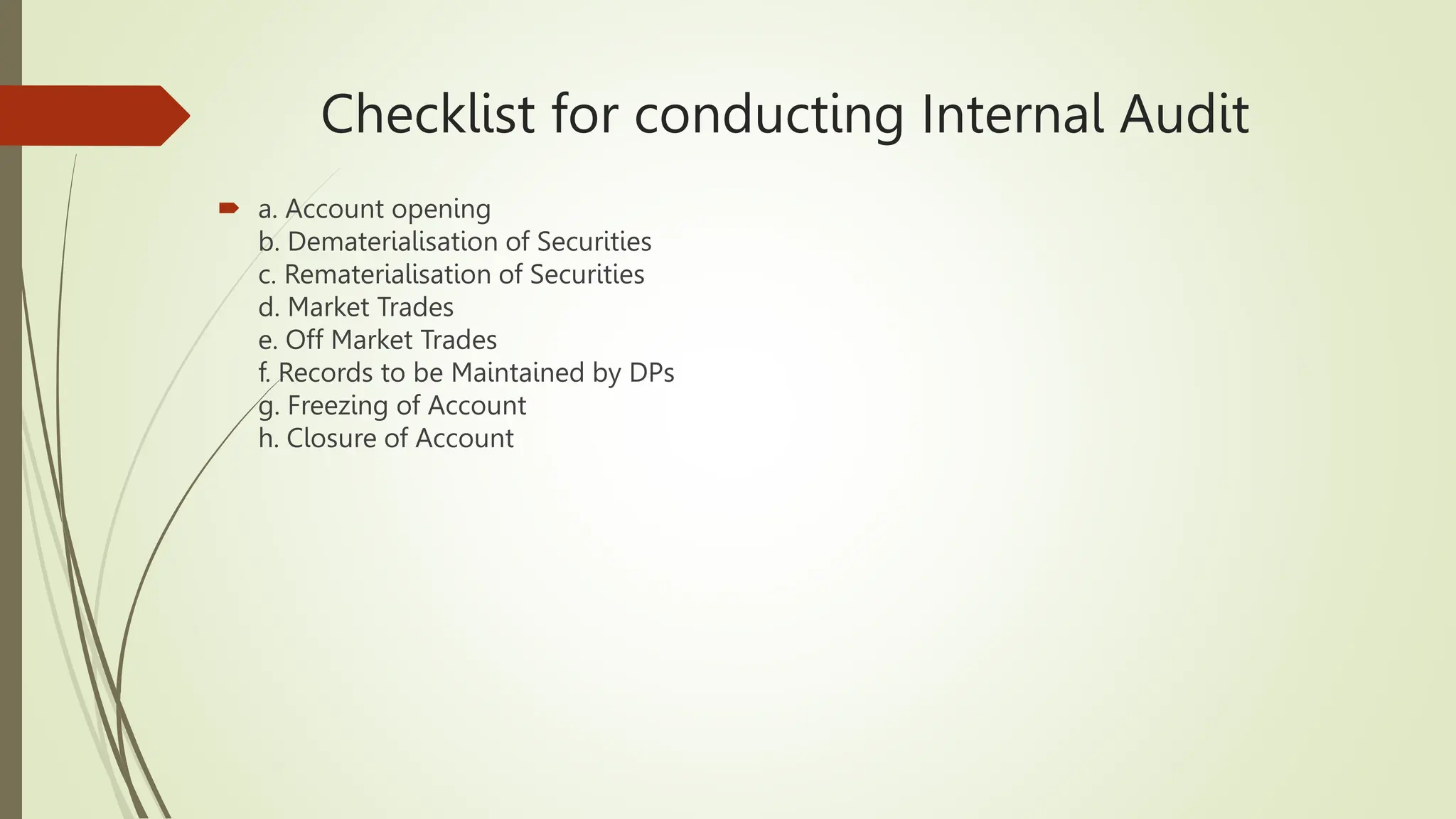 Checklist for conducting Internal Audit

a. Account opening
b. Dematerialisation of Securities
c. Rematerialisation of Securities
d. Market Trades
e. Off Market Trades
f. Records to be Maintained by DPs
g. Freezing of Account
h. Closure of Account